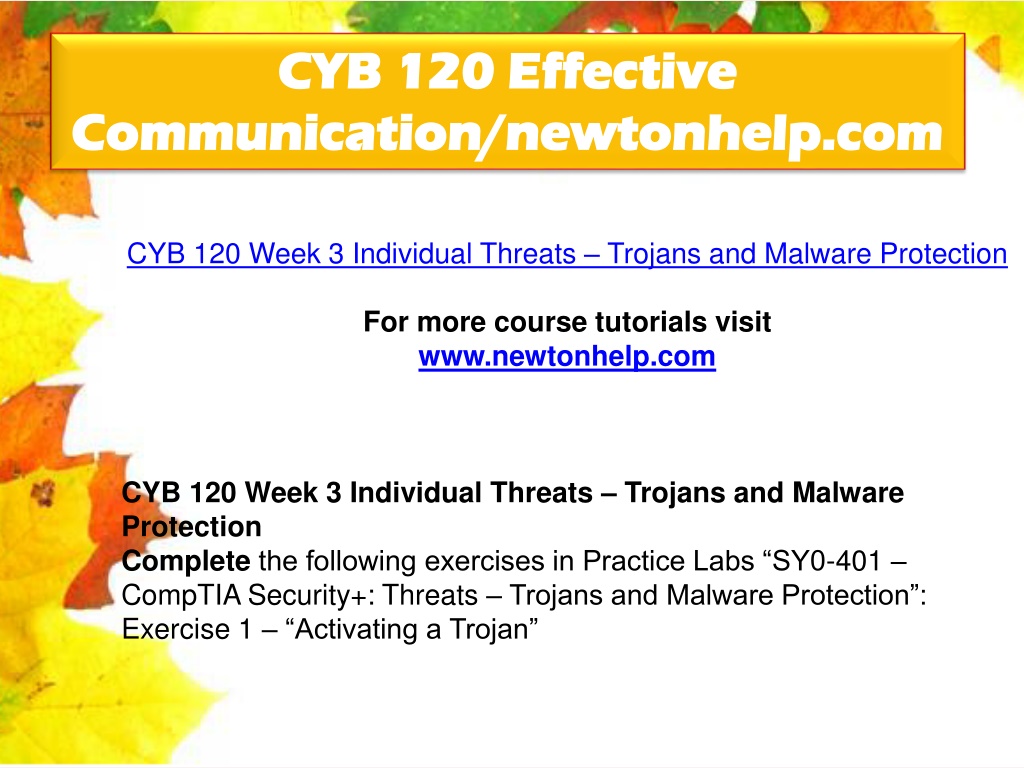 CYB 120 Effective Communication/newtonhelp.com

CYB 120 Week 3 Individual Threats – Trojans and Malware Protection

For more course tutorials visit
www.newtonhelp.com

CYB 120 Week 3 Individual Threats – Trojans and Malware Protection
Complete the following exercises in Practice Labs “SY0-401 – CompTIA Security+: Threats – Trojans and Malware Protection”:
Exercise 1 – “Activating a Trojan”